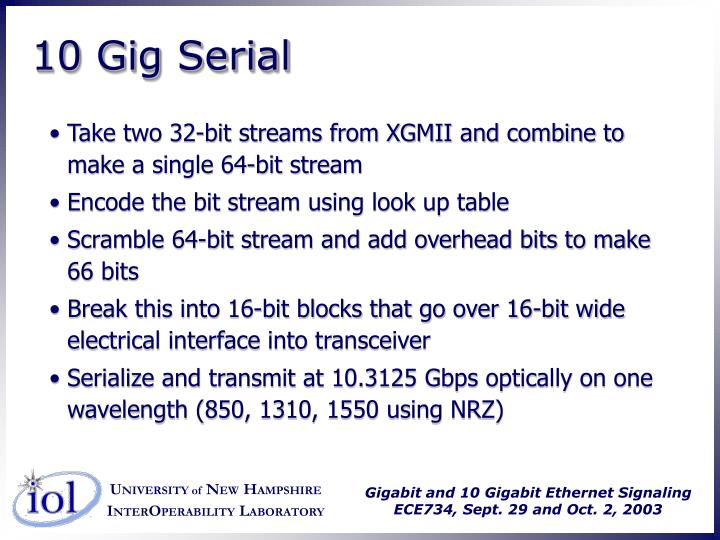 10 Gig Serial

• Take two 32-bit streams from XGMII and combine to make a single 64-bit stream
• Encode the bit stream using look up table
• Scramble 64-bit stream and add overhead bits to make 66 bits
• Break this into 16-bit blocks that go over 16-bit wide electrical interface into transceiver
• Serialize and transmit at 10.3125 Gbps optically on one wavelength (850, 1310, 1550 using NRZ)

iol

UNIVERSITY of NEW HAMPSHIRE
INTEROPERABILITY LABORATORY

Gigabit and 10 Gigabit Ethernet Signaling
ECE734, Sept. 29 and Oct. 2, 2003